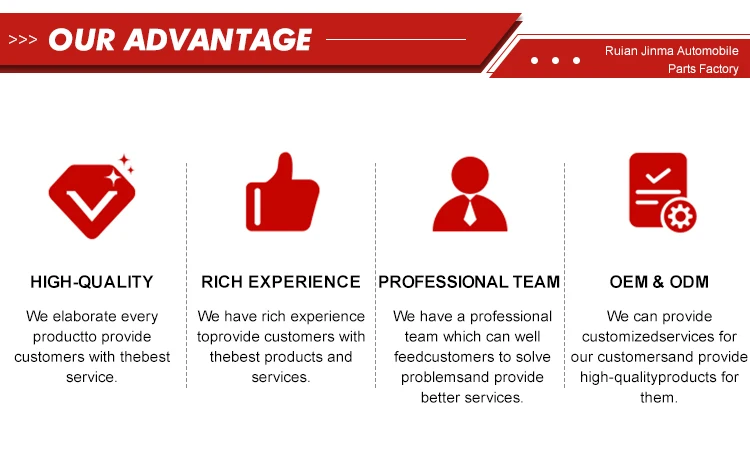 >>> OUR ADVANTAGE

Ruian Jinma Automobile Parts Factory

HIGH-QUALITY

We elaborate every productto provide customers with thebest service.

RICH EXPERIENCE

We have rich experience toprovide customers with thebest products and services.

PROFESSIONAL TEAM

We have a professional team which can well feedcustomers to solve problemsand provide better services.

OEM & ODM

We can provide customizedservices for our customersand provide high-qualityproducts for them.